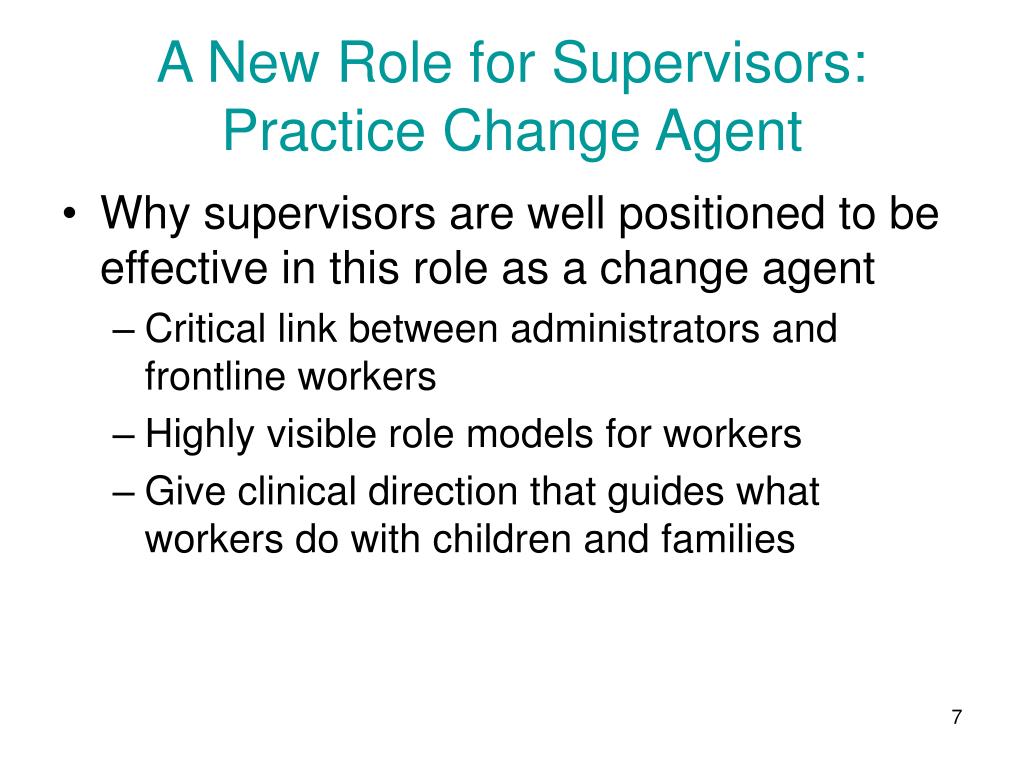 A New Role for Supervisors: Practice Change Agent

• Why supervisors are well positioned to be effective in this role as a change agent
– Critical link between administrators and frontline workers
– Highly visible role models for workers
– Give clinical direction that guides what workers do with children and families

7